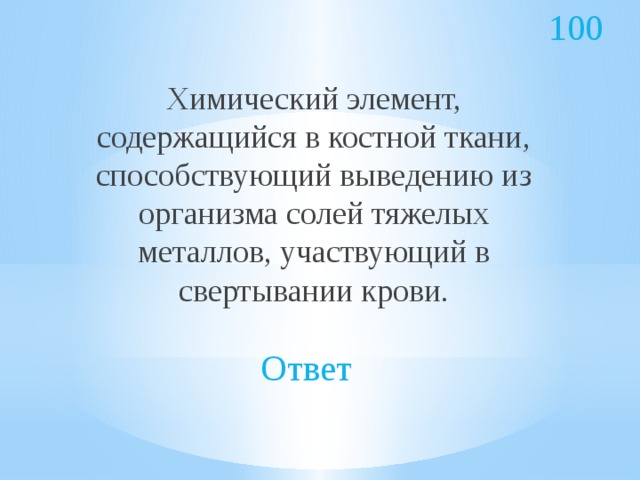 100

Химический элемент, содержащийся в костной ткани, способствующий выведению из организма солей тяжелых металлов, участвующий в свертывании крови.

Ответ